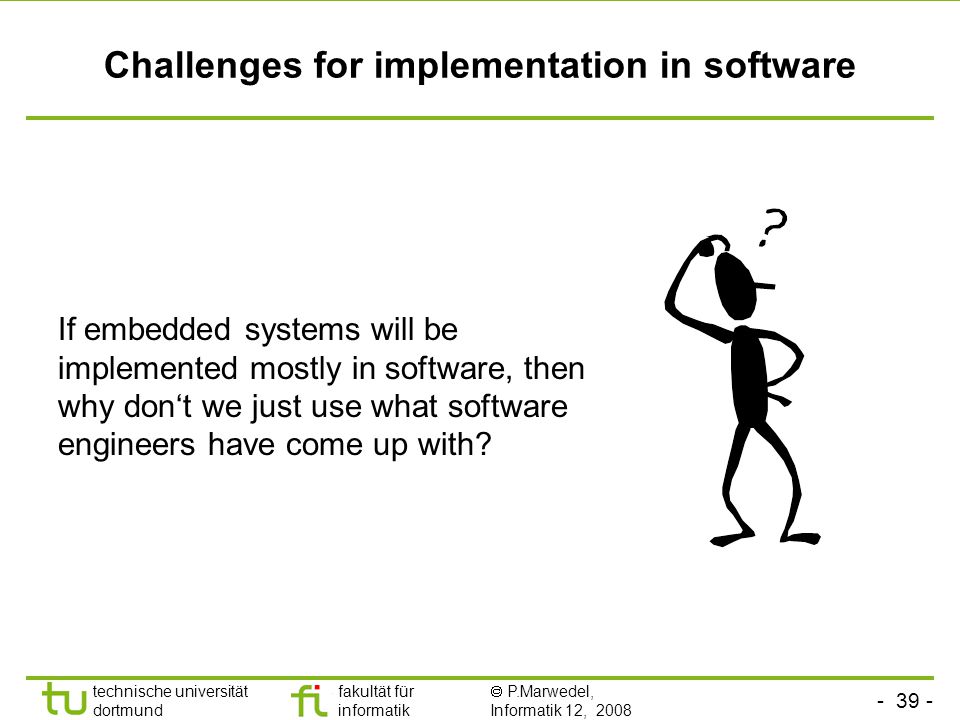 Challenges for implementation in software

If embedded systems will be implemented mostly in software, then why don‘t we just use what software engineers have come up with?

?

tu technische universität dortmund

fi fakultät für informatik

© P.Marwedel, Informatik 12, 2008

- 39 -